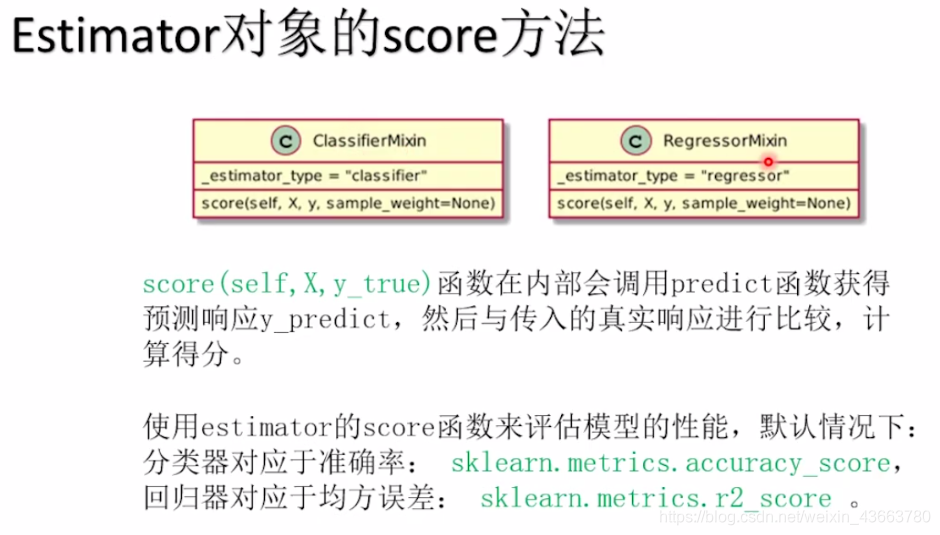 Estimator对象的score方法

C ClassifierMixin
_estimator_type = "classifier"
score(self, X, y, sample_weight=None)

C RegressorMixin
_estimator_type = "regressor"
score(self, X, y, sample_weight=None)

score(self,X,y_true)函数在内部会调用predict函数获得预测响应y_predict，然后与传入的真实响应进行比较，计算得分。

使用estimator的score函数来评估模型的性能，默认情况下：
分类器对应于准确率： sklearn.metrics.accuracy_score，
回归器对应于均方误差： sklearn.metrics.r2_score 。

https://blog.csdn.net/weixin_43663780